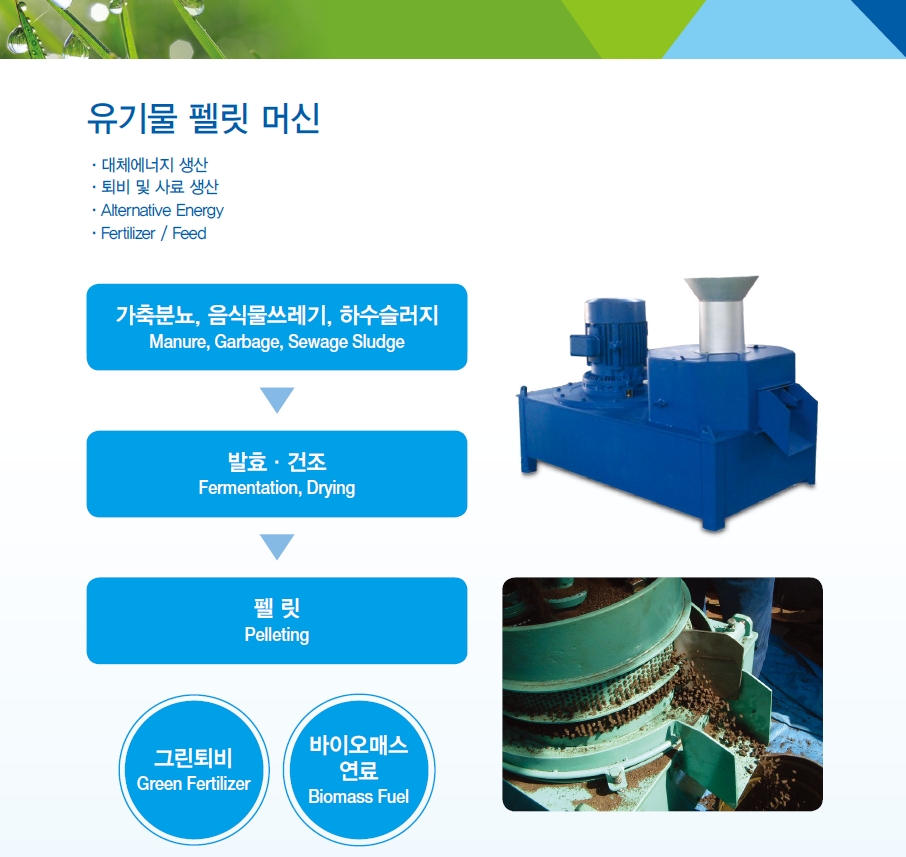 유기물 펠릿 머신

· 대체에너지 생산
· 퇴비 및 사료 생산
· Alternative Energy
· Fertilizer / Feed

가축분뇨, 음식물쓰레기, 하수슬러지
Manure, Garbage, Sewage Sludge

발효 · 건조
Fermentation, Drying

펠 릿
Pelleting

그린퇴비
Green Fertilizer

바이오매스 연료
Biomass Fuel